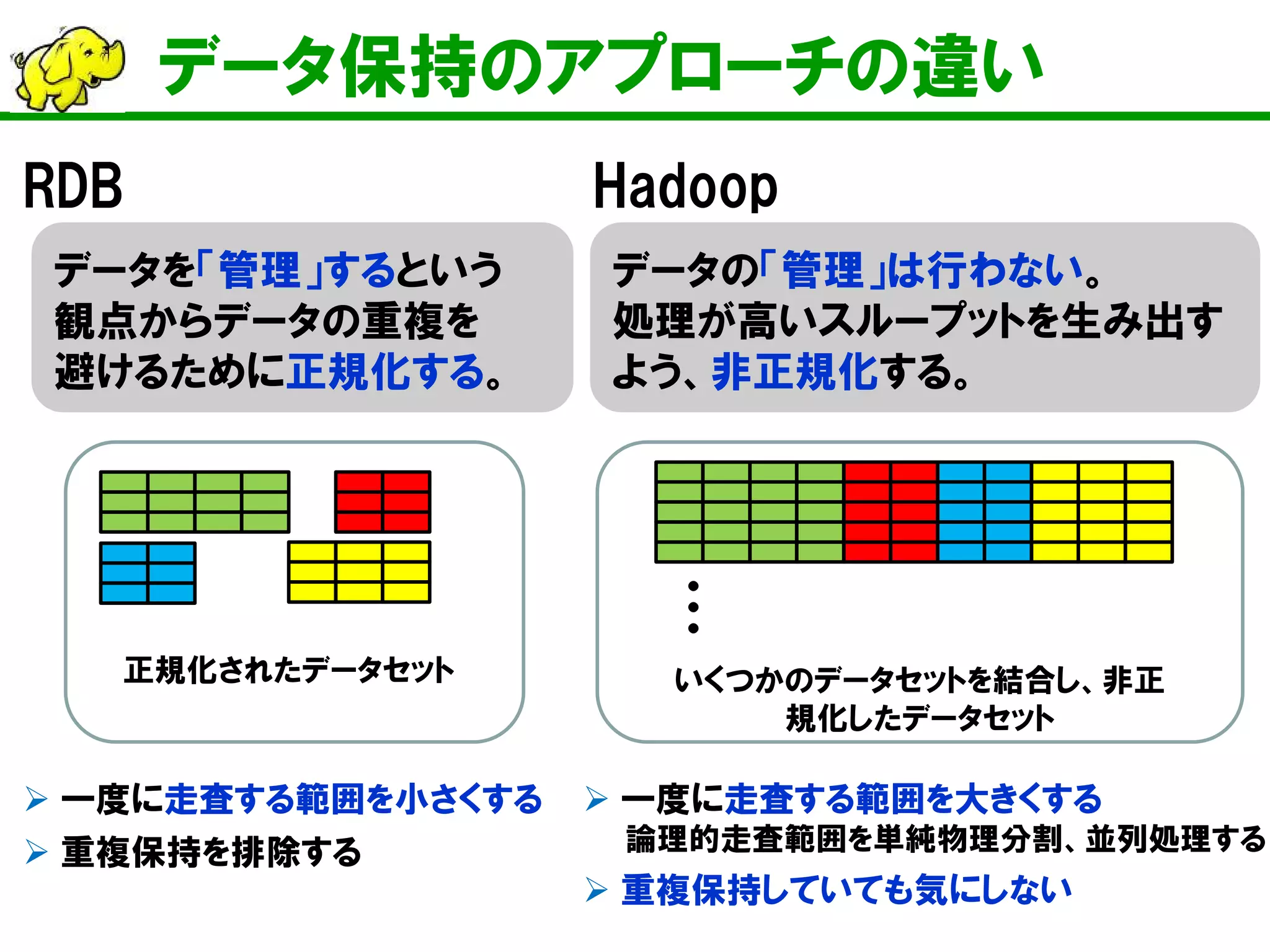 データ保持のアプローチの違い

RDB

データを「管理」するという観点からデータの重複を避けるために正規化する。

正規化されたデータセット

➢ 一度に走査する範囲を小さくする
➢ 重複保持を排除する

Hadoop

データの「管理」は行わない。処理が高いスループットを生み出すよう、非正規化する。

⋮

いくつかのデータセットを結合し、非正規化したデータセット

➢ 一度に走査する範囲を大きくする
論理的走査範囲を単純物理分割、並列処理する
➢ 重複保持していても気にしない